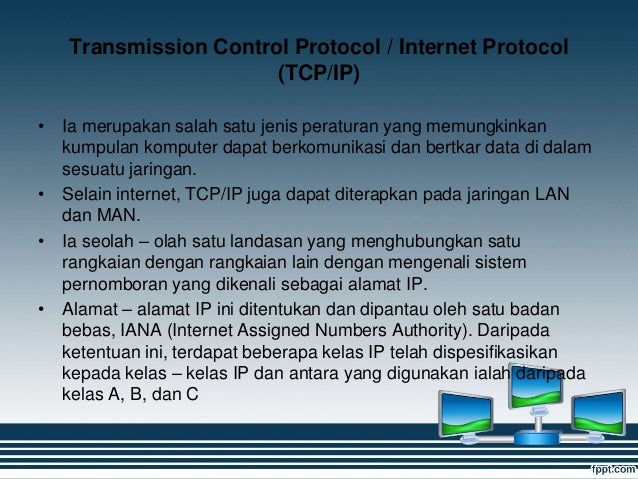 Transmission Control Protocol / Internet Protocol (TCP/IP)

• Ia merupakan salah satu jenis peraturan yang memungkinkan kumpulan komputer dapat berkomunikasi dan bertkar data di dalam sesuatu jaringan.

• Selain internet, TCP/IP juga dapat diterapkan pada jaringan LAN dan MAN.

• Ia seolah – olah satu landasan yang menghubungkan satu rangkaian dengan rangkaian lain dengan mengenali sistem pernomboran yang dikenali sebagai alamat IP.

• Alamat – alamat IP ini ditentukan dan dipantau oleh satu badan bebas, IANA (Internet Assigned Numbers Authority). Daripada ketentuan ini, terdapat beberapa kelas IP telah dispesifikasikan kepada kelas – kelas IP dan antara yang digunakan ialah daripada kelas A, B, dan C

fppt.com